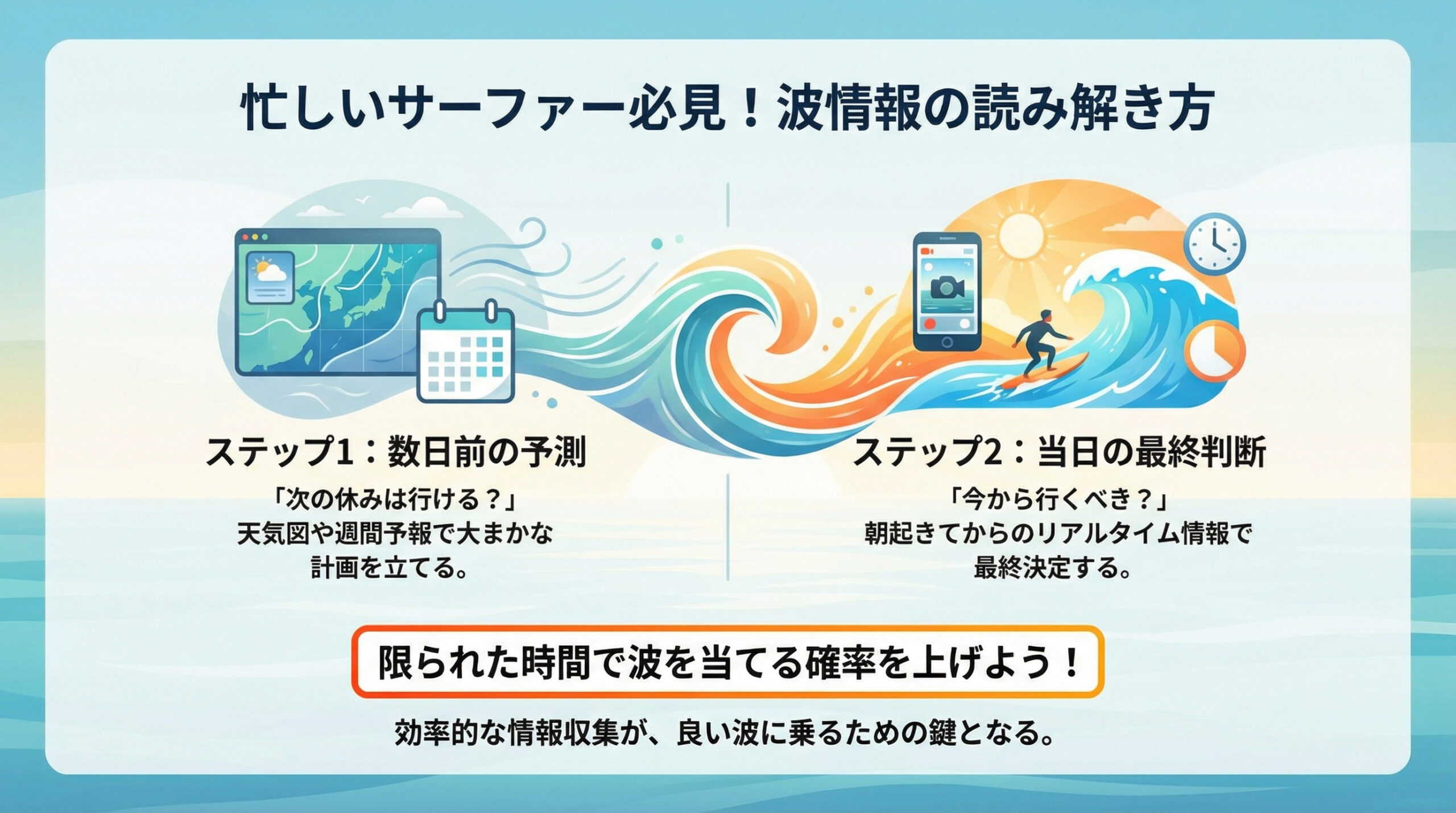 忙しいサーファー必見！波情報の読み解き方

ステップ1：数日前の予測

「次の休みは行ける？」
天気図や週間予報で大まかな計画を立てる。

ステップ2：当日の最終判断

「今から行くべき？」
朝起きてからのリアルタイム情報で最終決定する。

限られた時間で波を当てる確率を上げよう！

効率的な情報収集が、良い波に乗るための鍵となる。